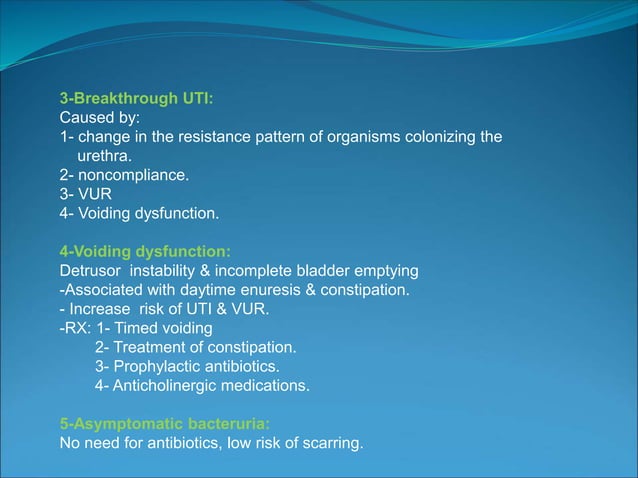 3-Breakthrough UTI:
Caused by:
1- change in the resistance pattern of organisms colonizing the urethra.
2- noncompliance.
3- VUR
4- Voiding dysfunction.

4-Voiding dysfunction:
Detrusor instability & incomplete bladder emptying
-Associated with daytime enuresis & constipation.
- Increase risk of UTI & VUR.
-RX: 1- Timed voiding
2- Treatment of constipation.
3- Prophylactic antibiotics.
4- Anticholinergic medications.

5-Asymptomatic bacteruria:
No need for antibiotics, low risk of scarring.